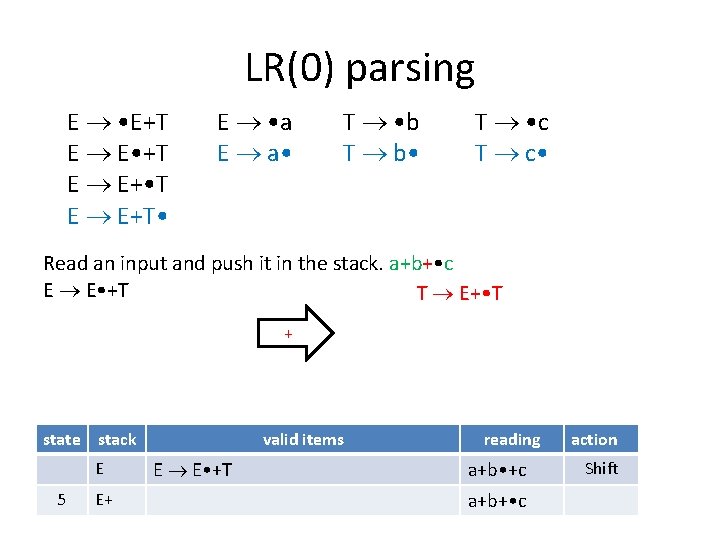 LR(0) parsing

E → •E+T
E → E•+T
E → E+•T
E → E+T•

E → •a
E → a•

T → •b
T → b•

T → •c
T → c•

Read an input and push it in the stack. a+b+•c

E → E•+T

T → E+•T

+

| state | stack | valid items | reading | action |
|---|---|---|---|---|
| | E | E → E•+T | a+b•+c | Shift |
| 5 | E+ | | a+b+•c | |